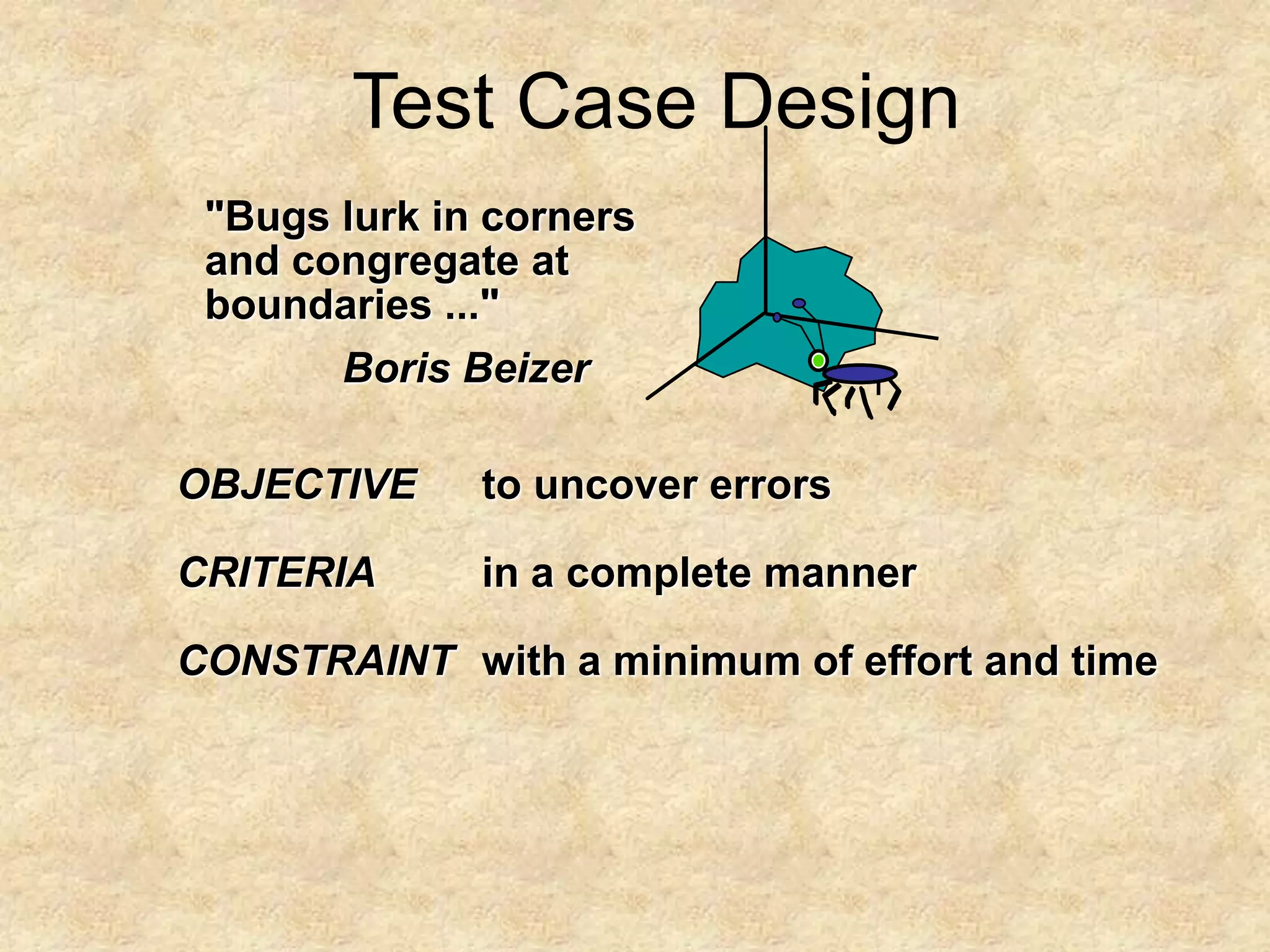 Test Case Design

"Bugs lurk in corners and congregate at boundaries ..."

Boris Beizer

OBJECTIVE to uncover errors

CRITERIA in a complete manner

CONSTRAINT with a minimum of effort and time